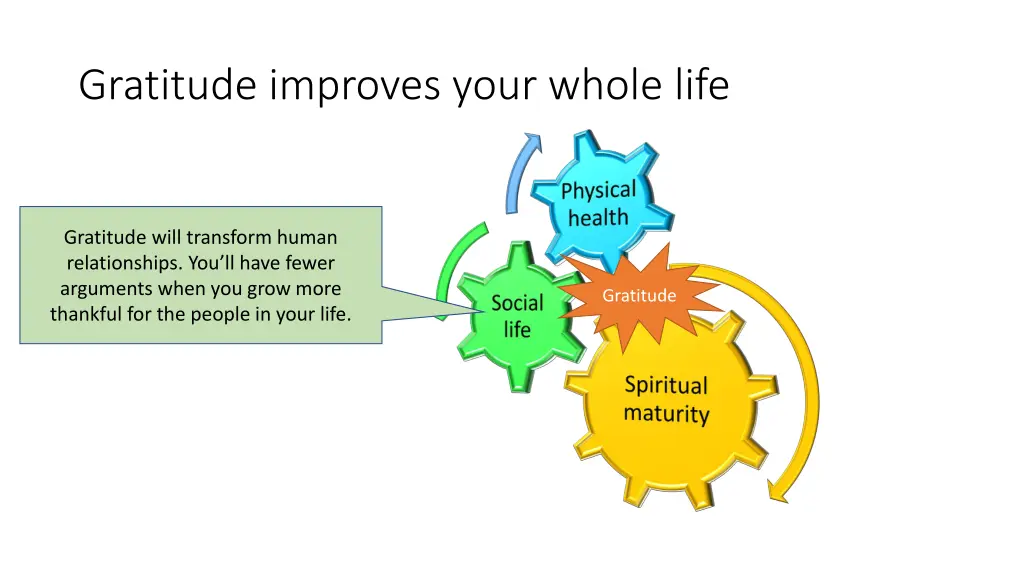 Gratitude improves your whole life

Gratitude will transform human relationships. You'll have fewer arguments when you grow more thankful for the people in your life.

Physical health

Social life

Gratitude

Spiritual maturity